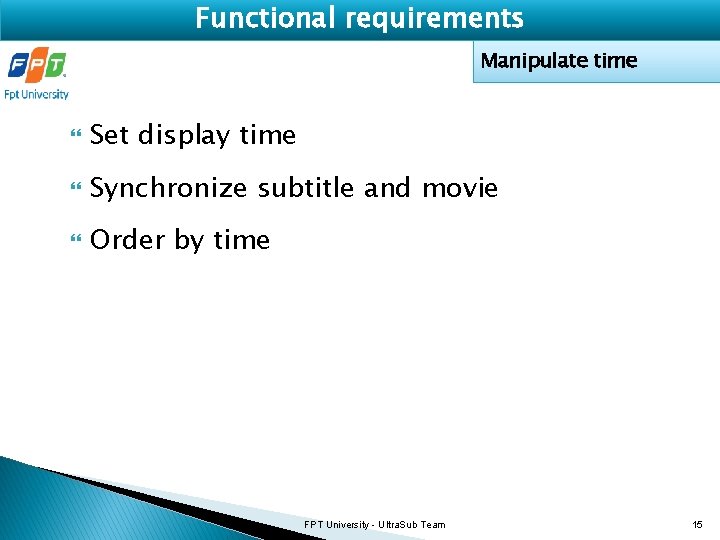 Functional requirements

FPT
Fpt University

Manipulate time

Set display time

Synchronize subtitle and movie

Order by time

FPT University - UltraSub Team

15